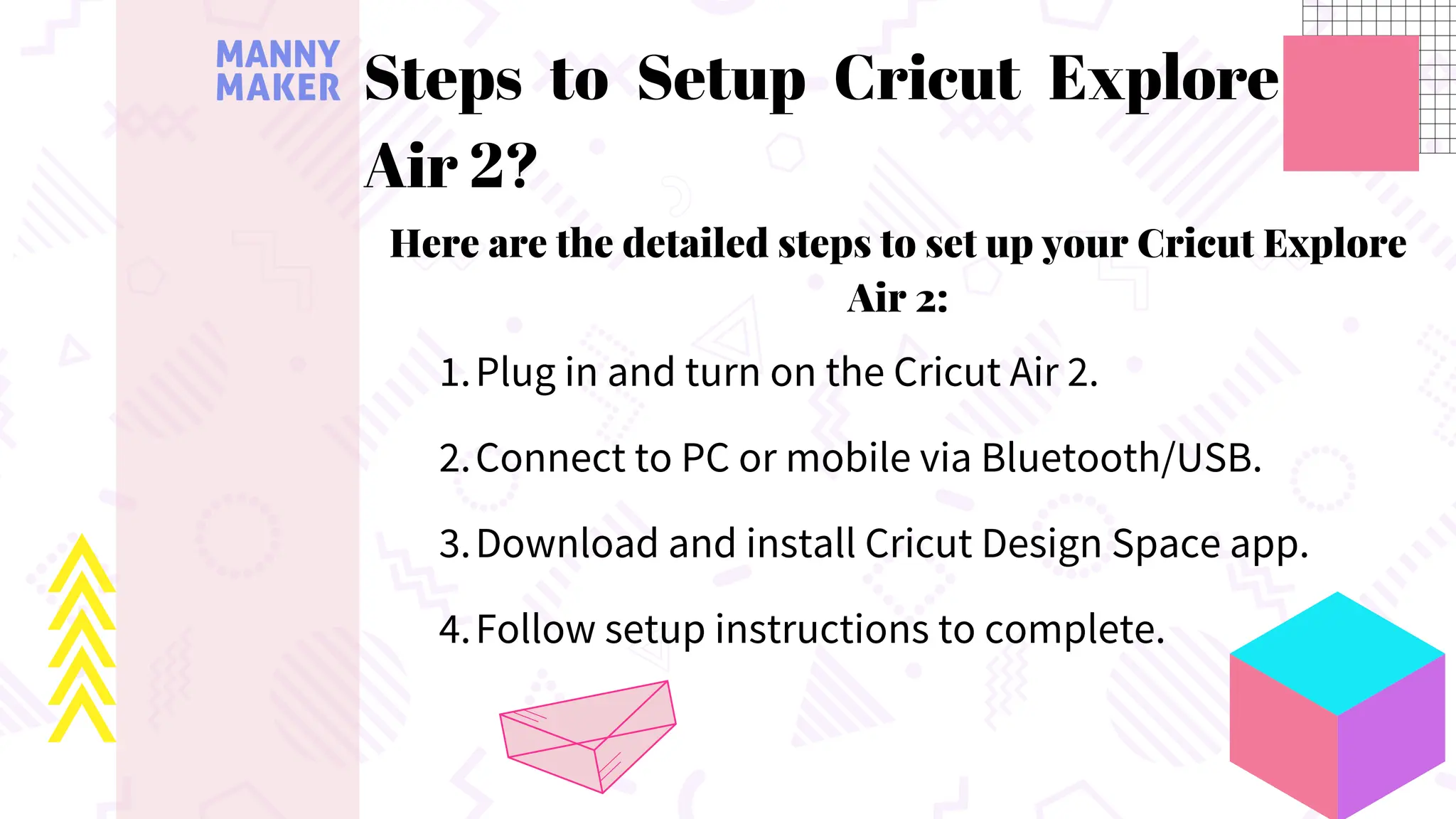 MANNY MAKER

Steps to Setup Cricut Explore Air 2?

Here are the detailed steps to set up your Cricut Explore Air 2:

1. Plug in and turn on the Cricut Air 2.

2. Connect to PC or mobile via Bluetooth/USB.

3. Download and install Cricut Design Space app.

4. Follow setup instructions to complete.